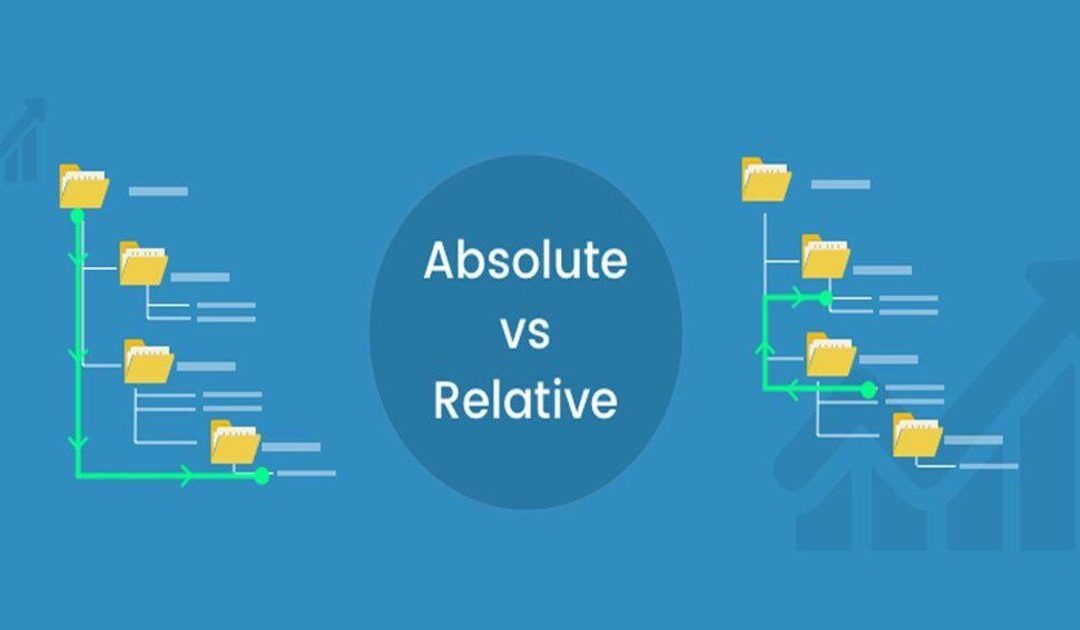 Absolute
vs
Relative